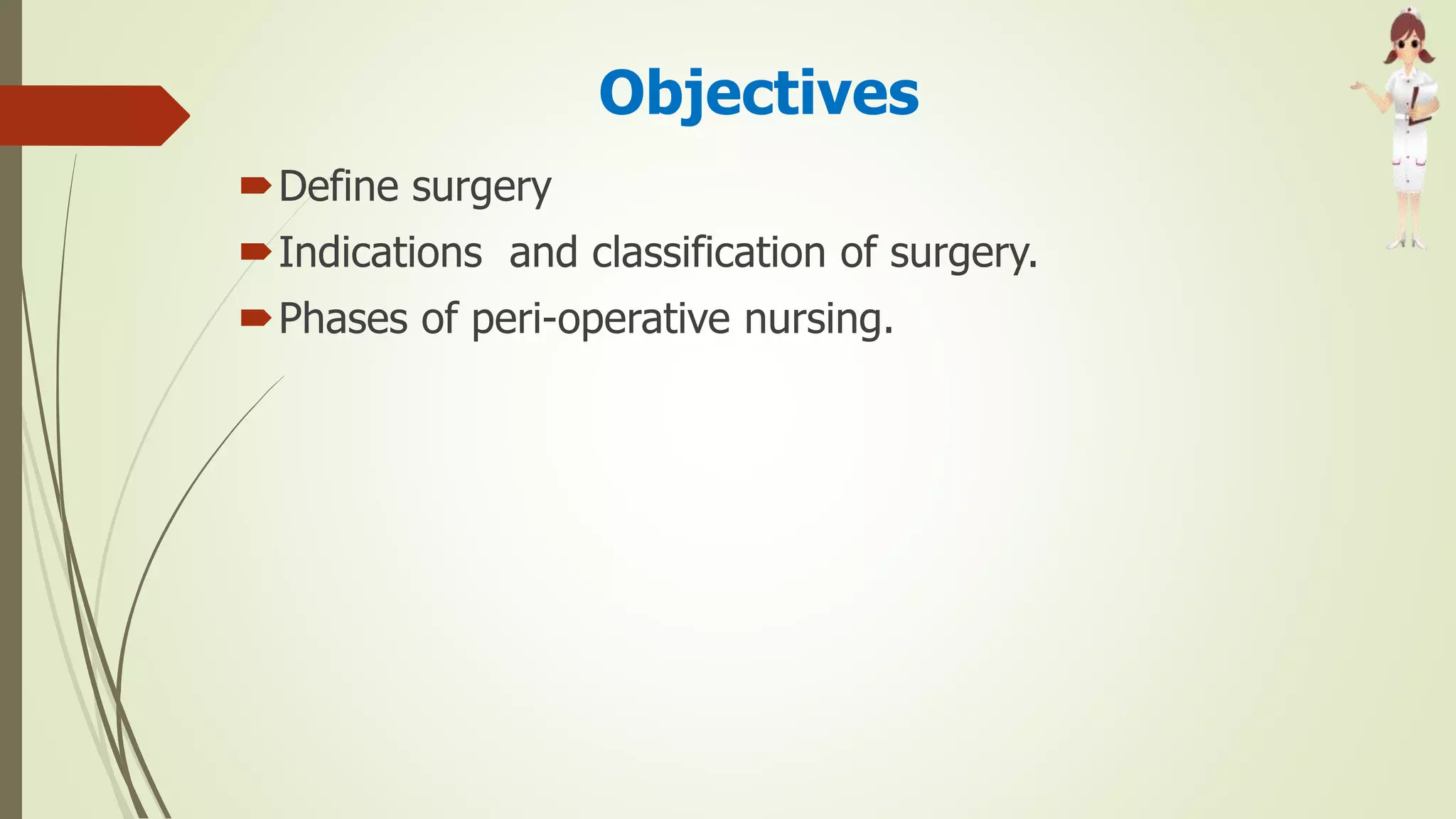 Objectives

Define surgery

Indications and classification of surgery.

Phases of peri-operative nursing.